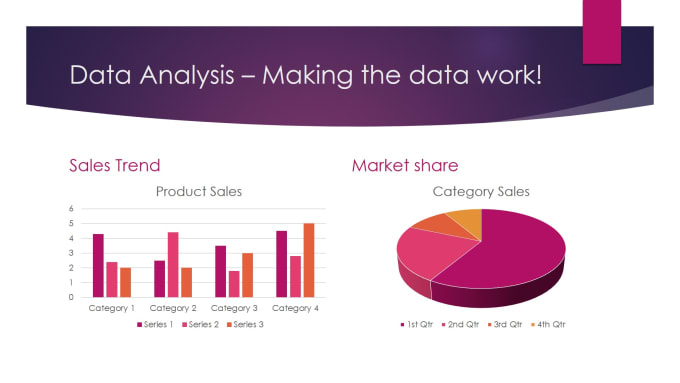 Data Analysis – Making the data work!

Sales Trend

Product Sales

6
5
4
3
2
1
0

Category 1 Category 2 Category 3 Category 4

Series 1 Series 2 Series 3

Market share

Category Sales

1st Qtr 2nd Qtr 3rd Qtr 4th Qtr